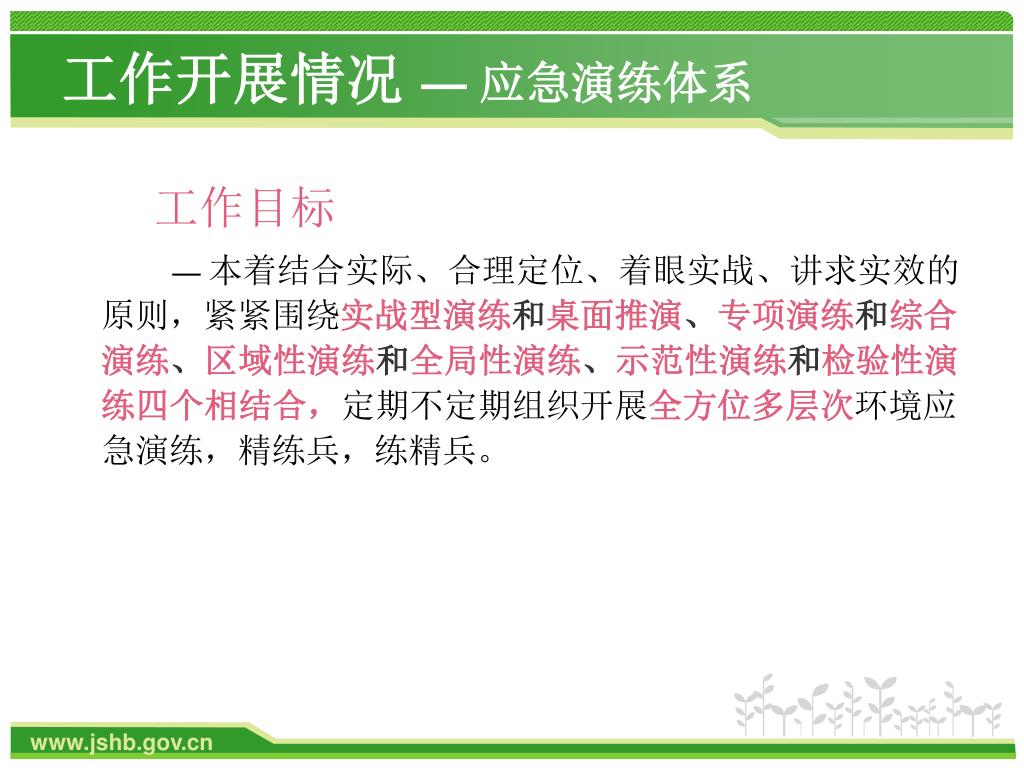 工作开展情况 — 应急演练体系

工作目标

— 本着结合实际、合理定位、着眼实战、讲求实效的原则，紧紧围绕实战型演练和桌面推演、专项演练和综合演练、区域性演练和全局性演练、示范性演练和检验性演练四个相结合，定期不定期组织开展全方位多层次环境应急演练，精练兵，练精兵。

www.jshb.gov.cn